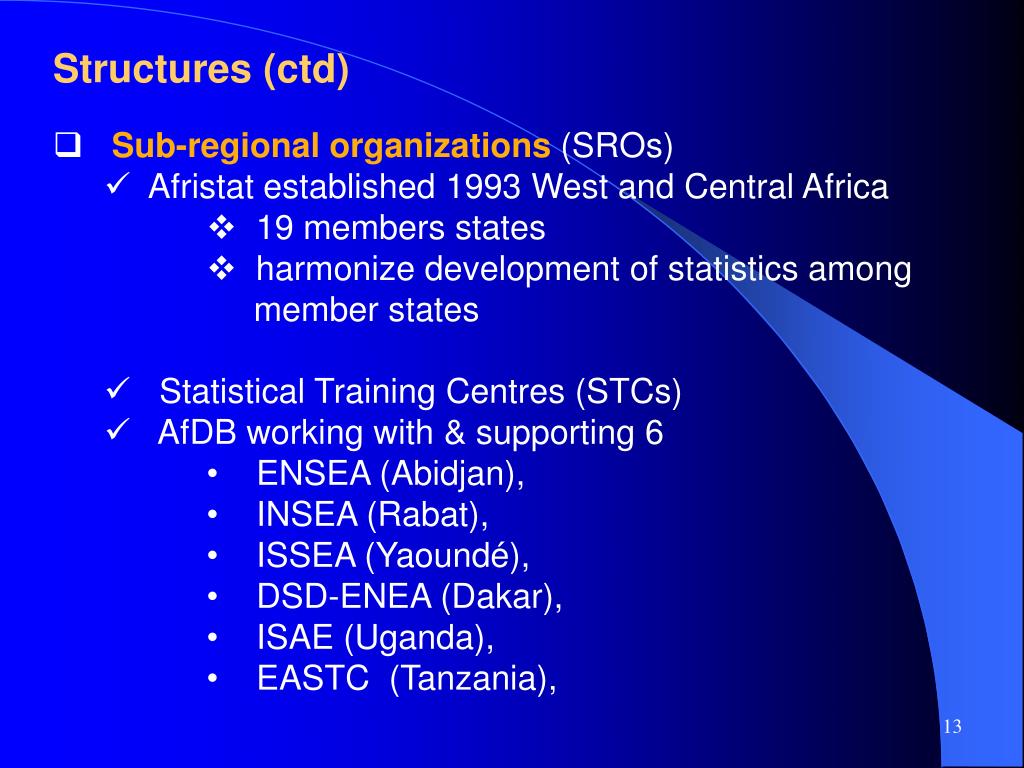 Structures (ctd)

❑ Sub-regional organizations (SROs)

✓ Afristat established 1993 West and Central Africa

❖ 19 members states

❖ harmonize development of statistics among member states

✓ Statistical Training Centres (STCs)

✓ AfDB working with & supporting 6

• ENSEA (Abidjan),
• INSEA (Rabat),
• ISSEA (Yaoundé),
• DSD-ENEA (Dakar),
• ISAE (Uganda),
• EASTC (Tanzania),

13